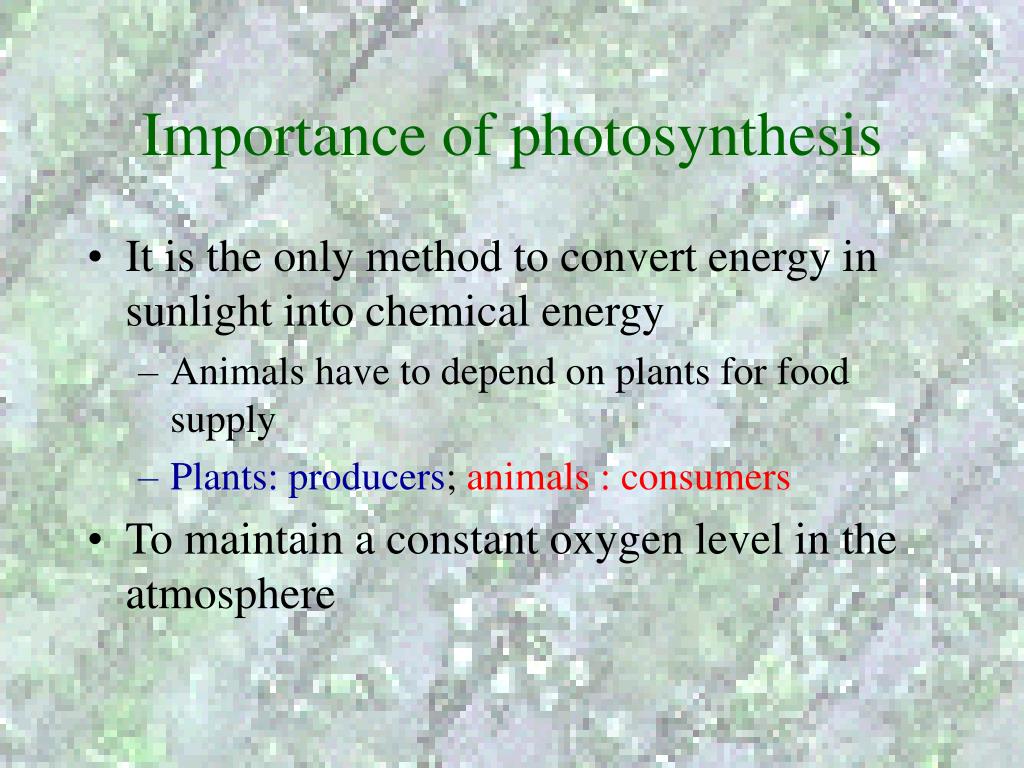 Importance of photosynthesis

• It is the only method to convert energy in sunlight into chemical energy
– Animals have to depend on plants for food supply
– Plants: producers; animals : consumers
• To maintain a constant oxygen level in the atmosphere